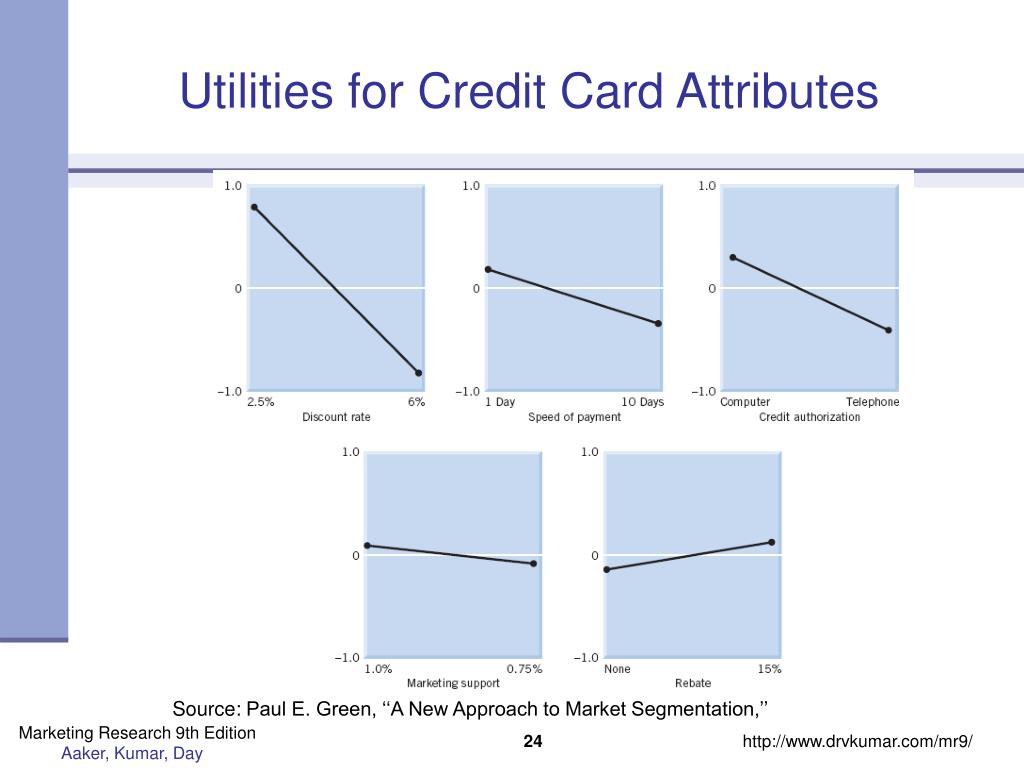 Utilities for Credit Card Attributes

1.0
0
−1.0
2.5%
6%
Discount rate

1.0
0
−1.0
1 Day
10 Days
Speed of payment

1.0
0
−1.0
Computer
Telephone
Credit authorization

1.0
0
−1.0
1.0%
0.75%
Marketing support

1.0
0
−1.0
None
15%
Rebate

Source: Paul E. Green, ‘‘A New Approach to Market Segmentation,’’

Marketing Research 9th Edition
Aaker, Kumar, Day

24

http://www.drvkumar.com/mr9/